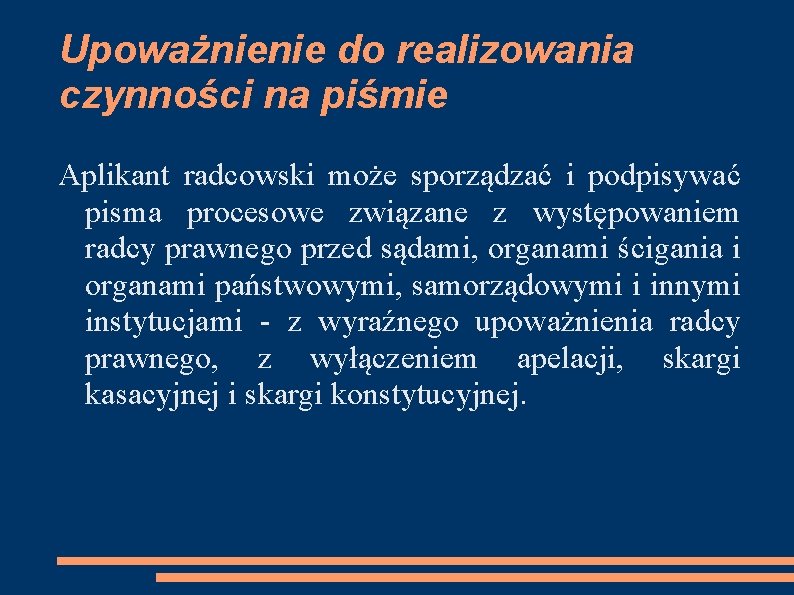 Upoważnienie do realizowania czynności na piśmie

Aplikant radcowski może sporządzać i podpisywać pisma procesowe związane z występowaniem radcy prawnego przed sądami, organami ścigania i organami państwowymi, samorządowymi i innymi instytucjami - z wyraźnego upoważnienia radcy prawnego, z wyłączeniem apelacji, skargi kasacyjnej i skargi konstytucyjnej.